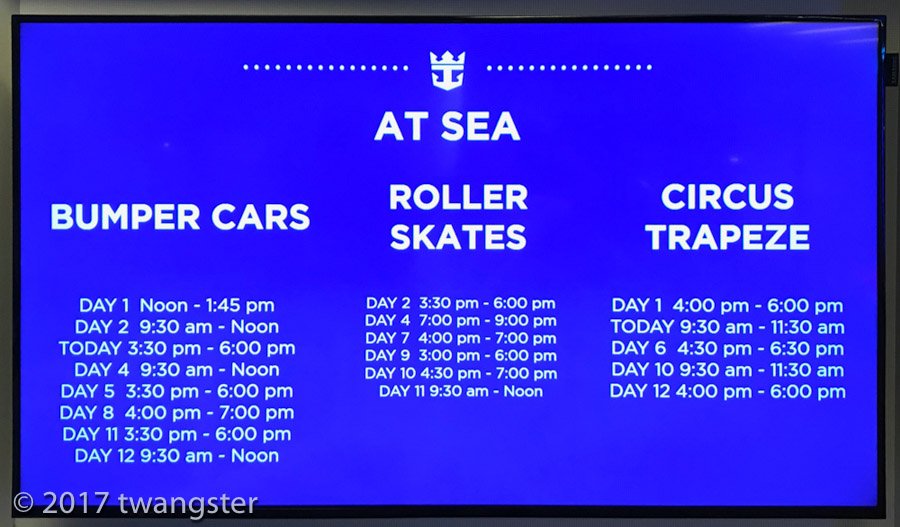 AT SEA

BUMPER CARS

DAY 1 Noon - 1:45 pm
DAY 2 9:30 am - Noon
TODAY 3:30 pm - 6:00 pm
DAY 4 9:30 am - Noon
DAY 5 3:30 pm - 6:00 pm
DAY 8 4:00 pm - 7:00 pm
DAY 11 3:30 pm - 6:00 pm
DAY 12 9:30 am - Noon

ROLLER SKATES

DAY 2 3:30 pm - 6:00 pm
DAY 4 7:00 pm - 9:00 pm
DAY 7 4:00 pm - 7:00 pm
DAY 9 3:00 pm - 6:00 pm
DAY 10 4:30 pm - 7:00 pm
DAY 11 9:30 am - Noon

CIRCUS TRAPEZE

DAY 1 4:00 pm - 6:00 pm
TODAY 9:30 am - 11:30 am
DAY 6 4:30 pm - 6:30 pm
DAY 10 9:30 am - 11:30 am
DAY 12 4:00 pm - 6:00 pm

© 2017 twangster